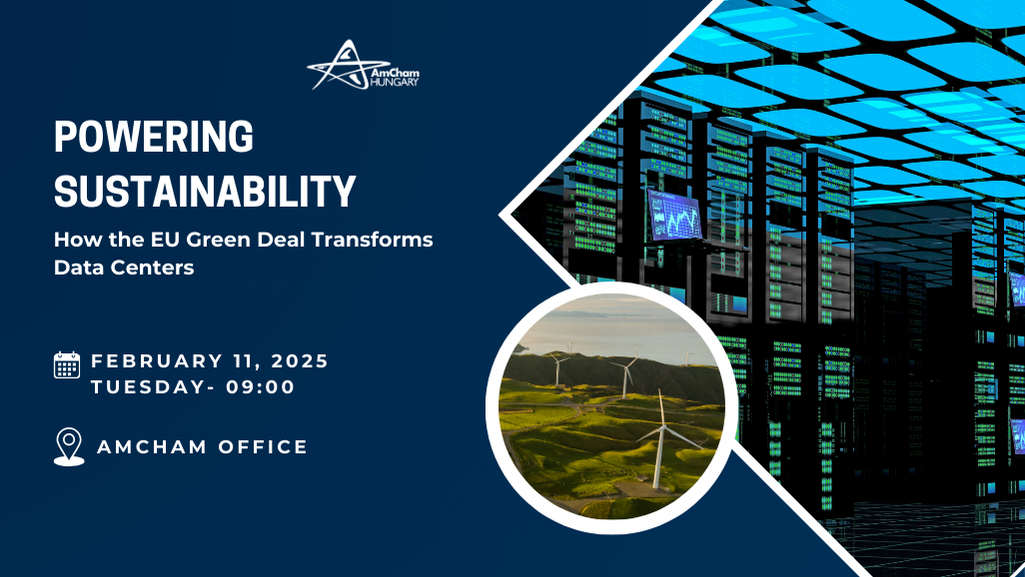 AmCham HUNGARY

POWERING SUSTAINABILITY

How the EU Green Deal Transforms Data Centers

FEBRUARY 11, 2025
TUESDAY- 09:00

AMCHAM OFFICE